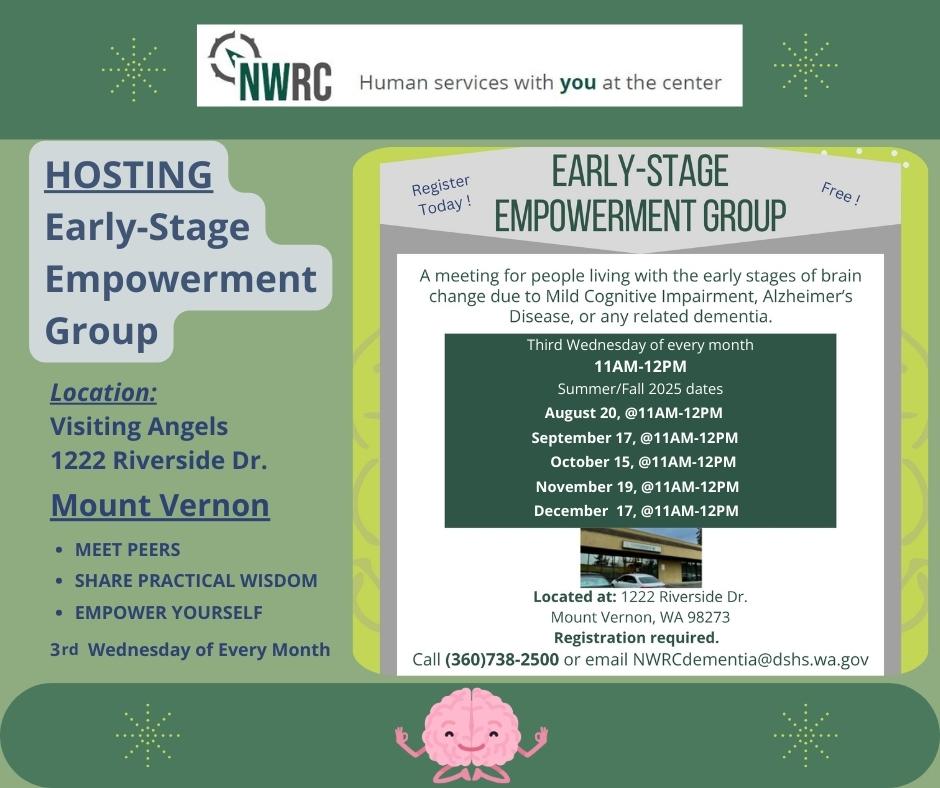 NWRC Human services with you at the center

HOSTING
Early-Stage Empowerment Group

Location:
Visiting Angels
1222 Riverside Dr.
Mount Vernon

• MEET PEERS
• SHARE PRACTICAL WISDOM
• EMPOWER YOURSELF

3rd Wednesday of Every Month

Register Today !

EARLY-STAGE EMPOWERMENT GROUP

Free !

A meeting for people living with the early stages of brain change due to Mild Cognitive Impairment, Alzheimer's Disease, or any related dementia.

Third Wednesday of every month
11AM-12PM
Summer/Fall 2025 dates
August 20, @11AM-12PM
September 17, @11AM-12PM
October 15, @11AM-12PM
November 19, @11AM-12PM
December 17, @11AM-12PM

Located at: 1222 Riverside Dr.
Mount Vernon, WA 98273
Registration required.
Call (360)738-2500 or email NWRCdementia@dshs.wa.gov